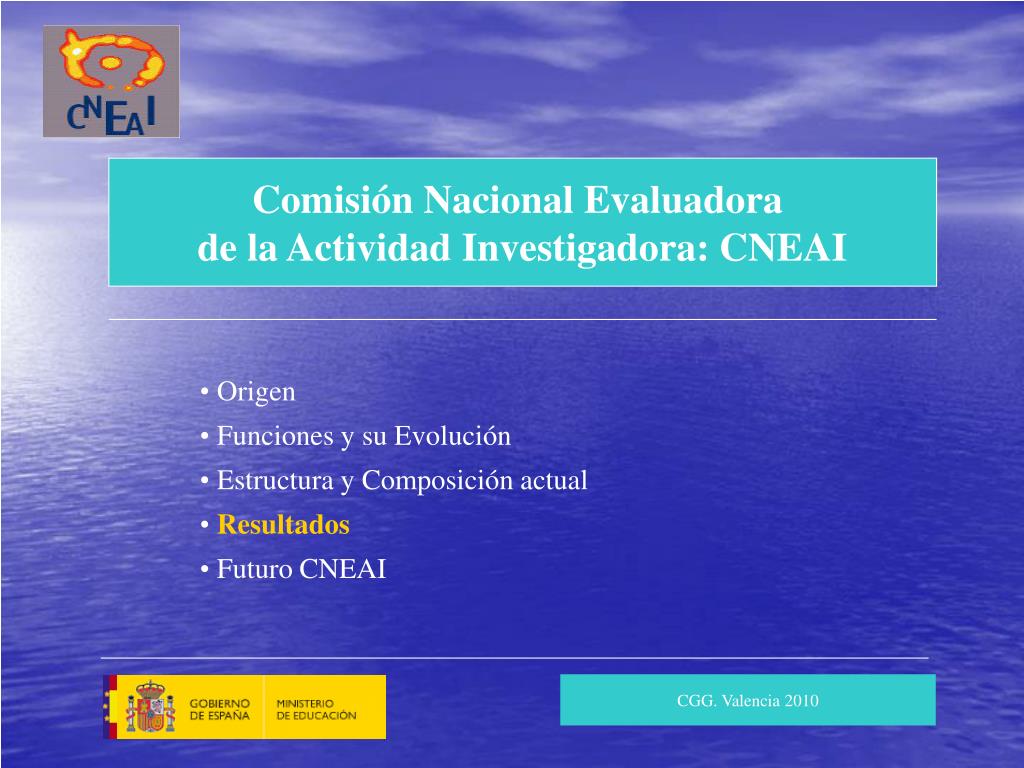 CNEAI

Comisión Nacional Evaluadora de la Actividad Investigadora: CNEAI

• Origen
• Funciones y su Evolución
• Estructura y Composición actual
• Resultados
• Futuro CNEAI

GOBIERNO DE ESPAÑA
MINISTERIO DE EDUCACIÓN

CGG. Valencia 2010